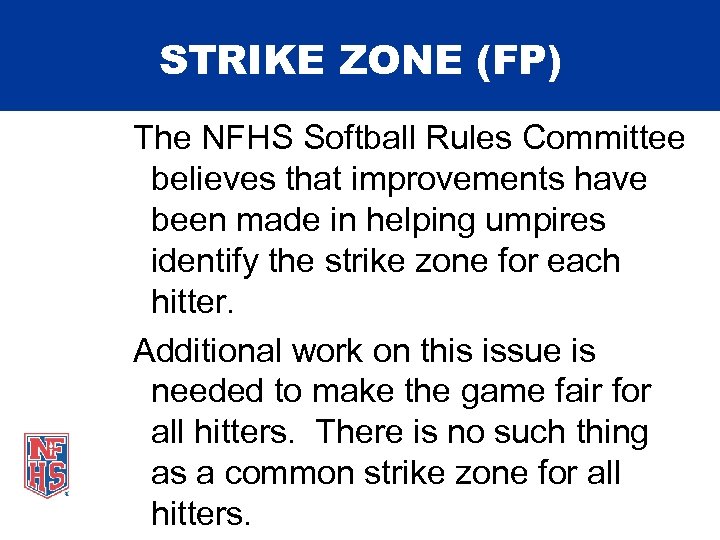 STRIKE ZONE (FP)

The NFHS Softball Rules Committee believes that improvements have been made in helping umpires identify the strike zone for each hitter.

Additional work on this issue is needed to make the game fair for all hitters. There is no such thing as a common strike zone for all hitters.

NFHS